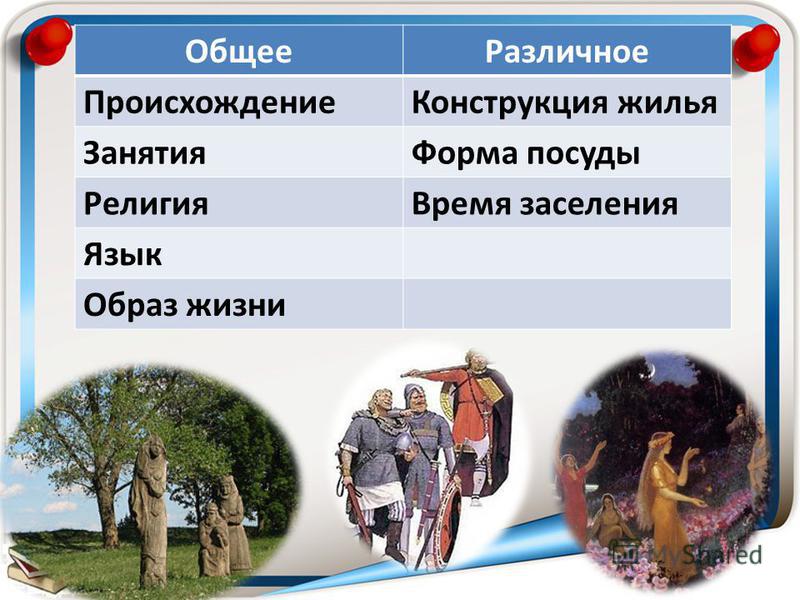 | Общее | Различное |
|---|---|
| Происхождение | Конструкция жилья |
| Занятия | Форма посуды |
| Религия | Время заселения |
| Язык | |
| Образ жизни | |

MyShared